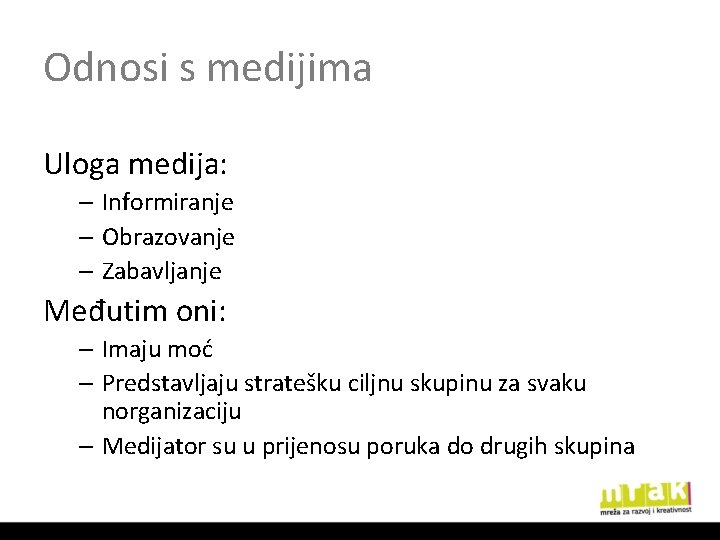 Odnosi s medijima

Uloga medija:
– Informiranje
– Obrazovanje
– Zabavljanje

Međutim oni:
– Imaju moć
– Predstavljaju stratešku ciljnu skupinu za svaku norganizaciju
– Medijator su u prijenosu poruka do drugih skupina

mrak
mreža za razvoj i kreativnost